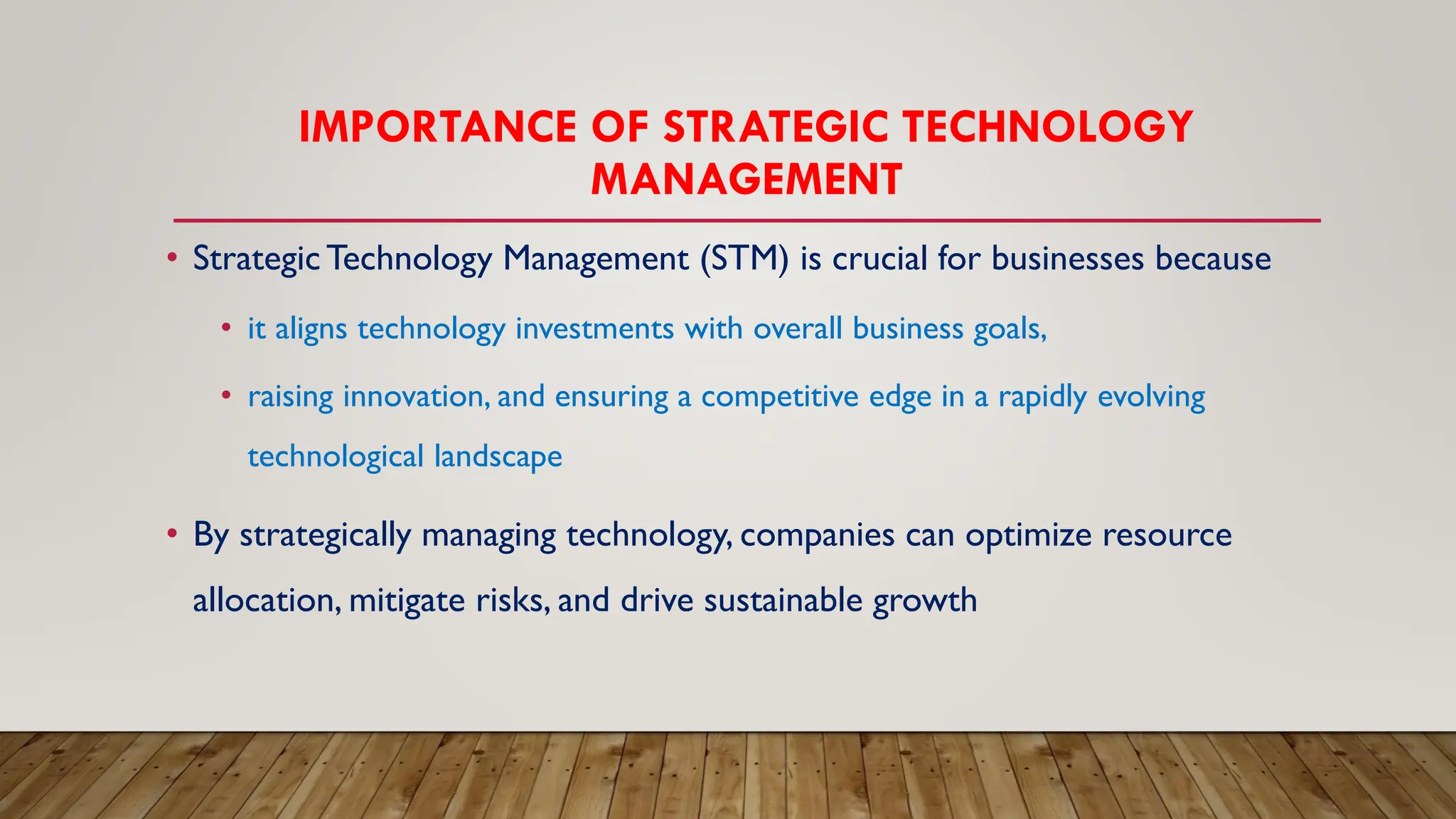 IMPORTANCE OF STRATEGIC TECHNOLOGY MANAGEMENT

• Strategic Technology Management (STM) is crucial for businesses because

• it aligns technology investments with overall business goals,

• raising innovation, and ensuring a competitive edge in a rapidly evolving technological landscape

• By strategically managing technology, companies can optimize resource allocation, mitigate risks, and drive sustainable growth